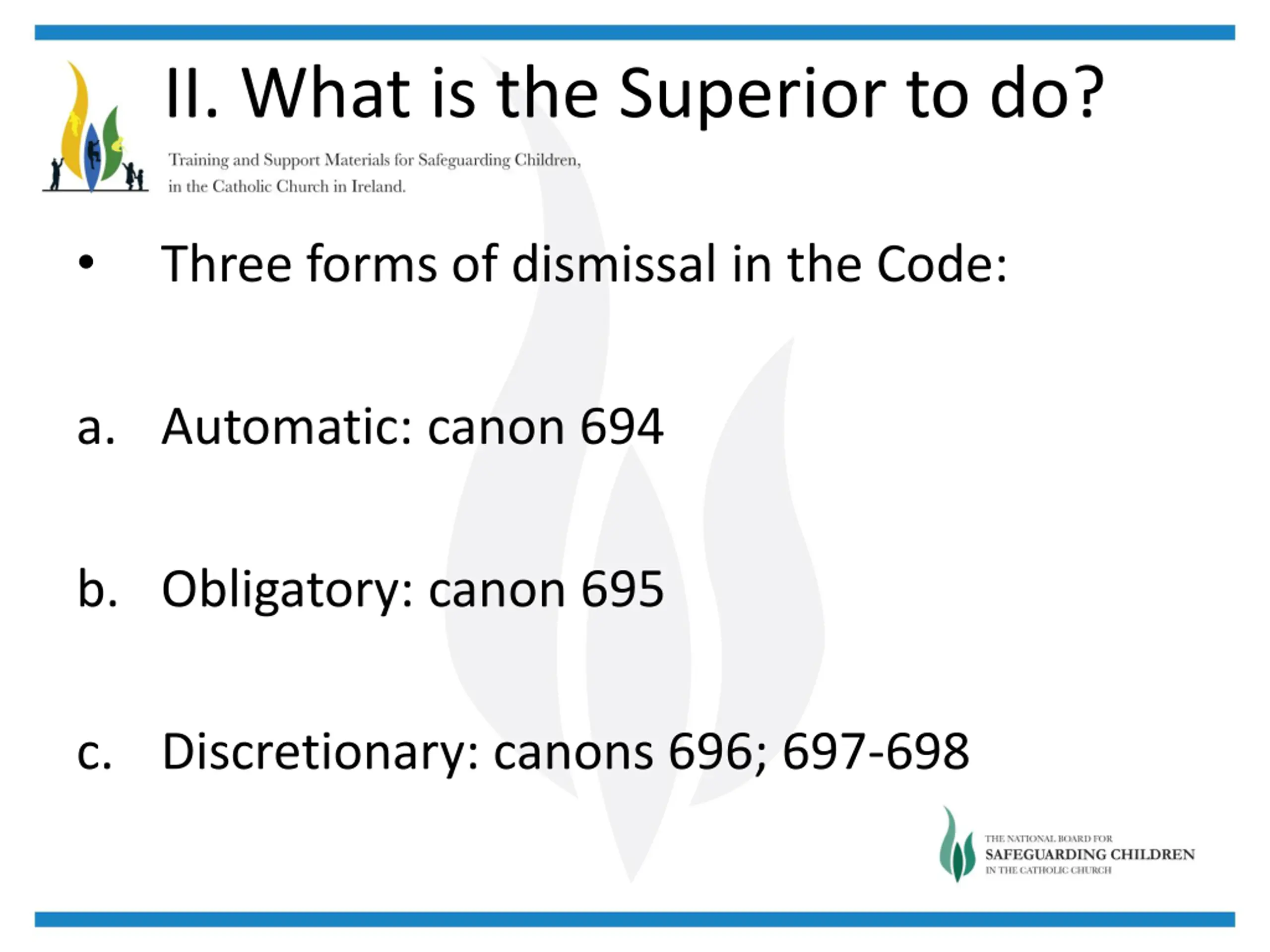 II. What is the Superior to do?

Training and Support Materials for Safeguarding Children, in the Catholic Church in Ireland.

• Three forms of dismissal in the Code:

a. Automatic: canon 694

b. Obligatory: canon 695

c. Discretionary: canons 696; 697-698

THE NATIONAL BOARD FOR
SAFEGUARDING CHILDREN
IN THE CATHOLIC CHURCH